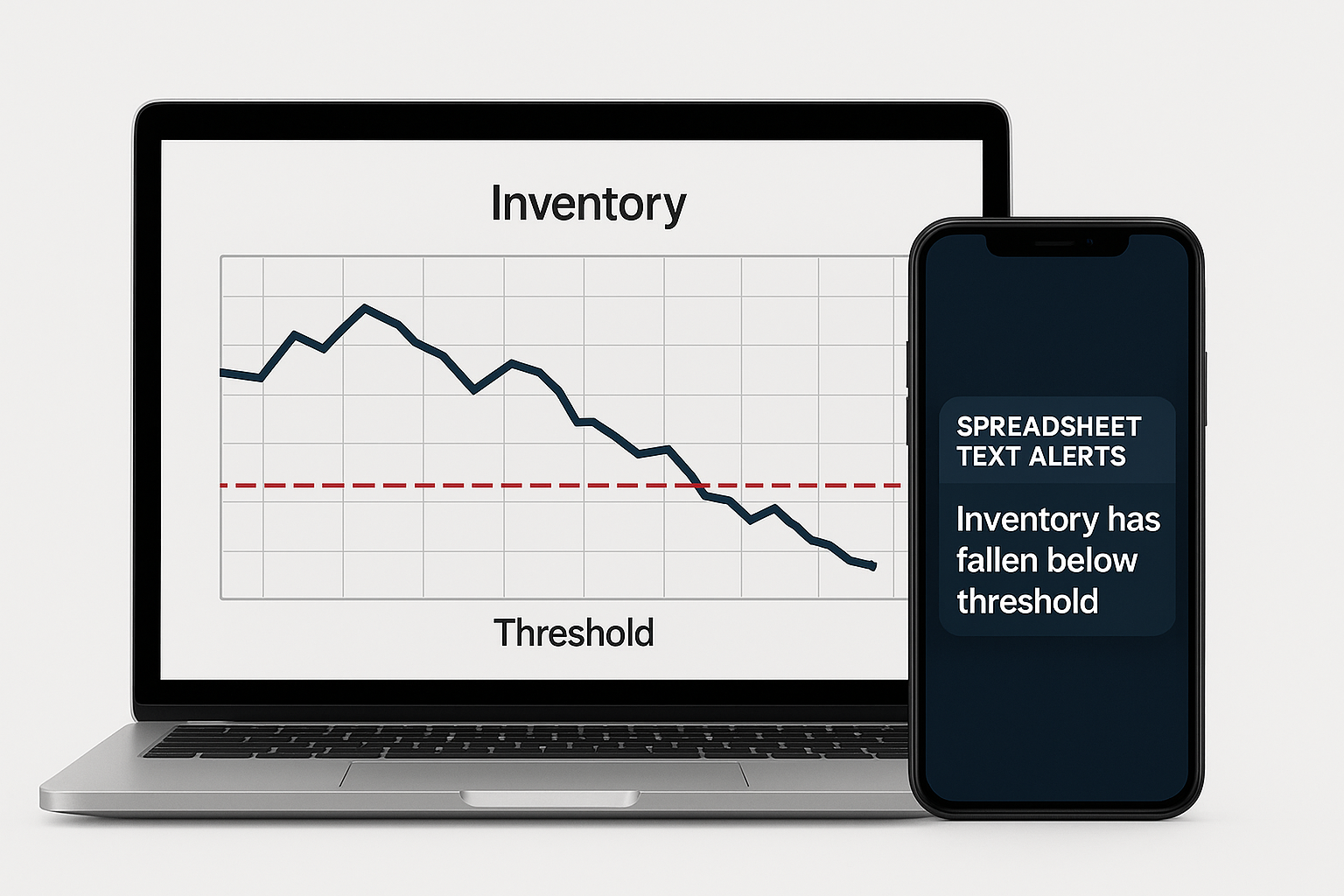 Inventory

Threshold

SPREADSHEET TEXT ALERTS

Inventory has fallen below threshold